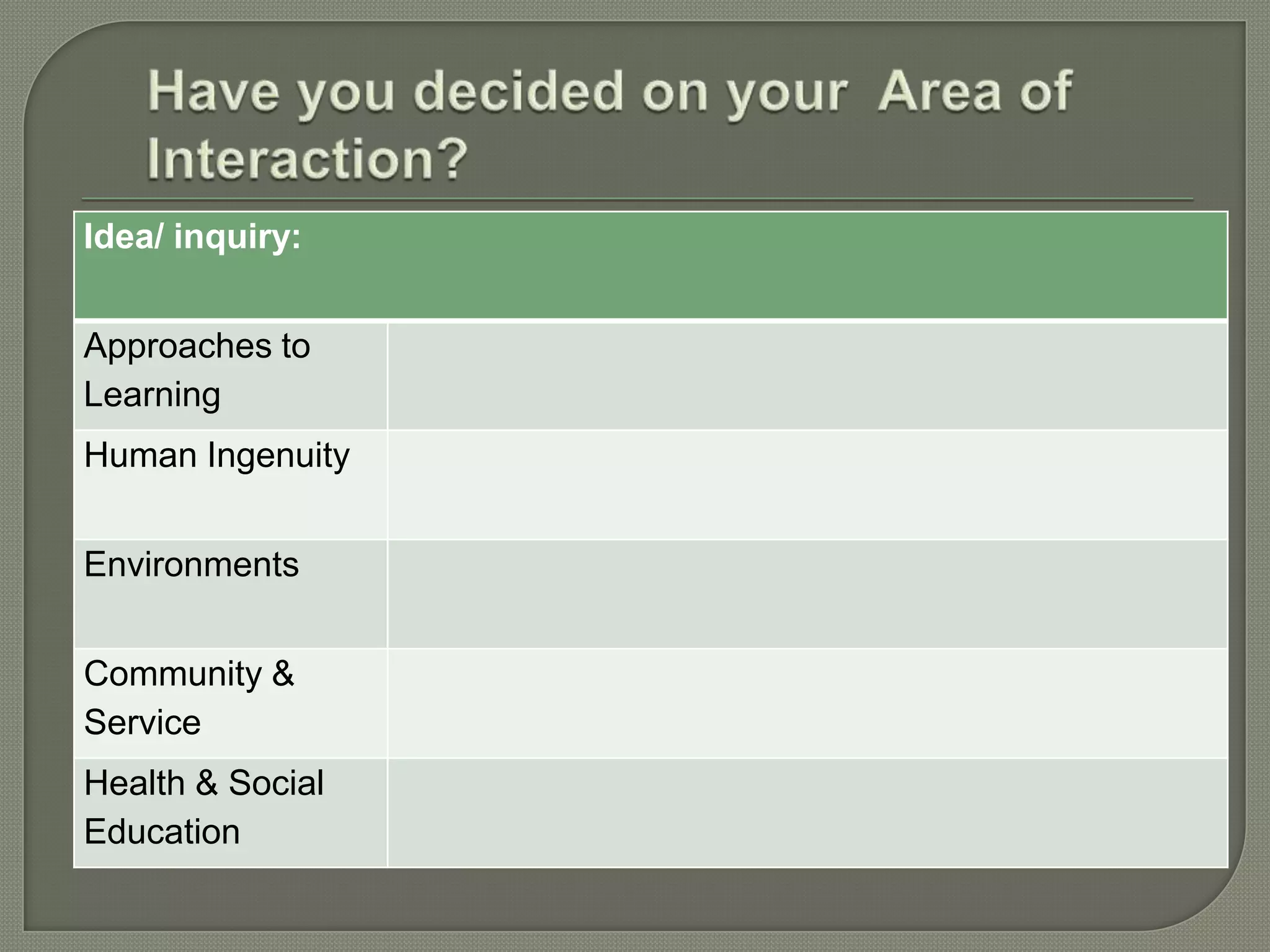 Have you decided on your Area of Interaction?

| Idea/ inquiry: | |
|---|---|
| Approaches to Learning | |
| Human Ingenuity | |
| Environments | |
| Community & Service | |
| Health & Social Education | |